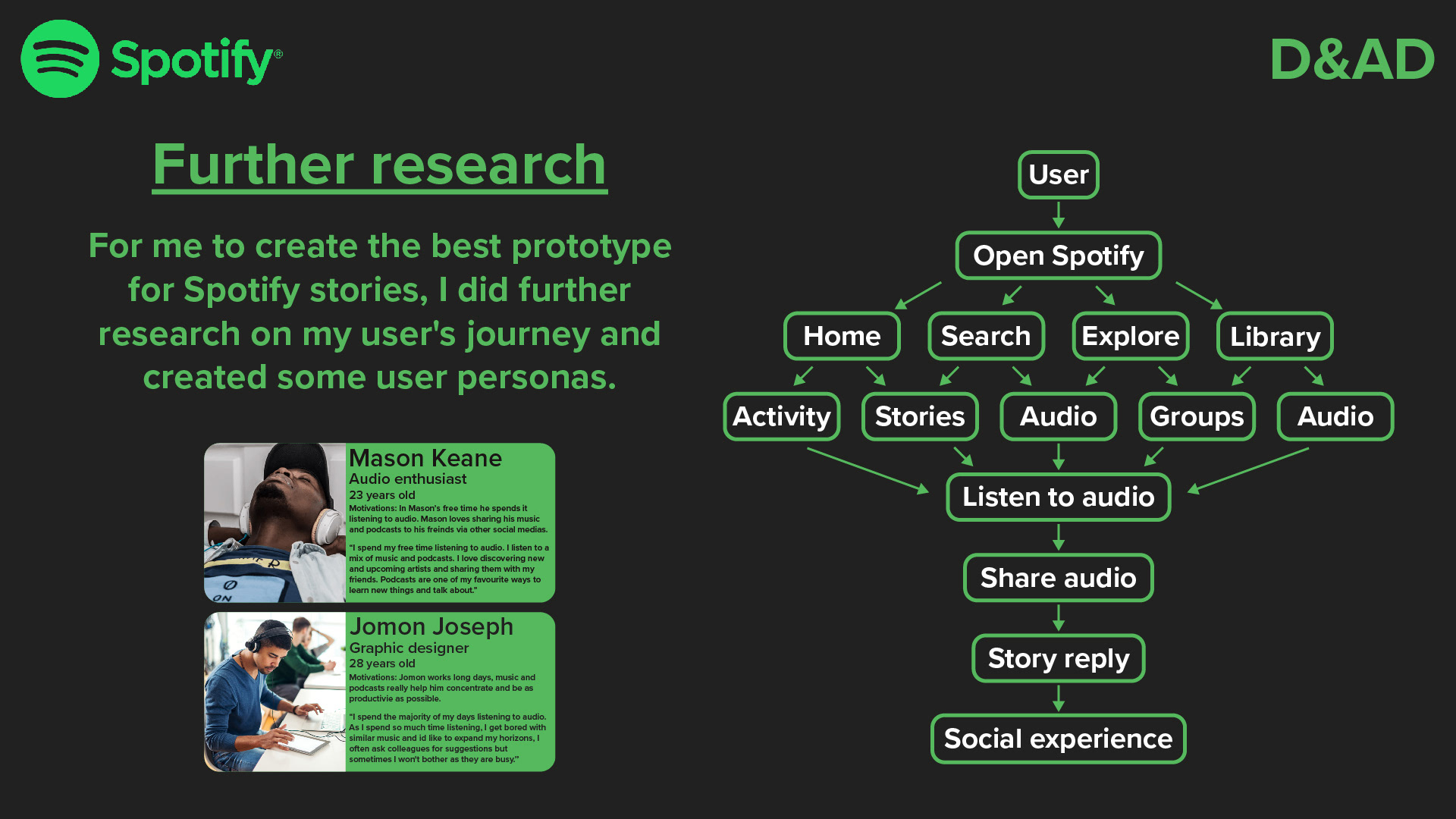 Spotify®

D&AD

Further research

For me to create the best prototype for Spotify stories, I did further research on my user's journey and created some user personas.

Mason Keane
Audio enthusiast
23 years old
Motivations: In Mason's free time he spends it listening to audio. Mason loves sharing his music and podcasts to his freinds via other social medias.

"I spend my free time listening to audio. I listen to a mix of music and podcasts. I love discovering new and upcoming artists and sharing them with my friends. Podcasts are one of my favourite ways to learn new things and talk about."

Jomon Joseph
Graphic designer
28 years old
Motivations: Jomon works long days, music and podcasts really help him concentrate and be as productivie as possible.

"I spend the majority of my days listening to audio. As I spend so much time listening, I get bored with similar music and id like to expand my horizons, I often ask colleagues for suggestions but sometimes I won't bother as they are busy."

User
Open Spotify
Home
Search
Explore
Library
Activity
Stories
Audio
Groups
Audio
Listen to audio
Share audio
Story reply
Social experience